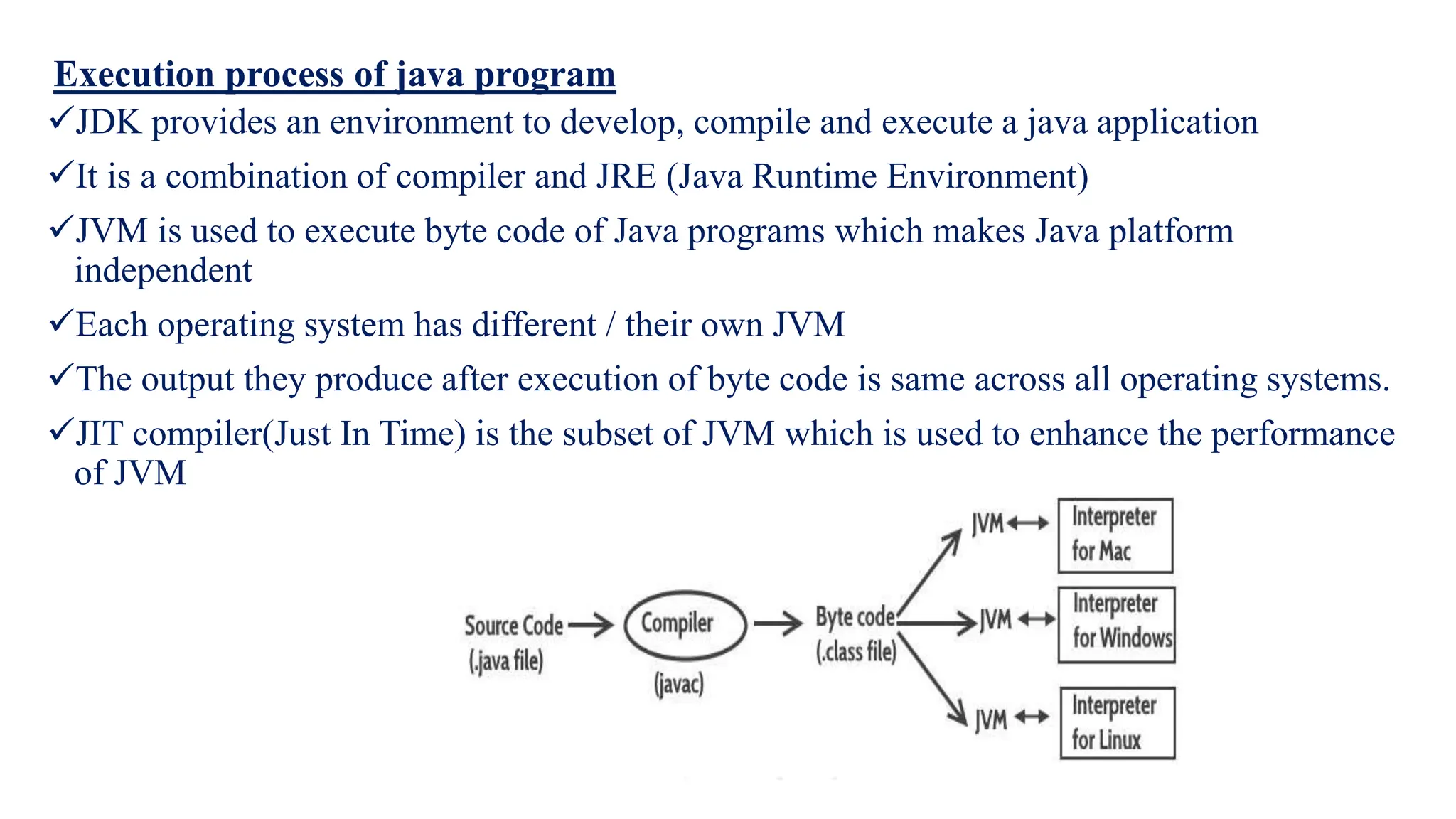 Execution process of java program

✓JDK provides an environment to develop, compile and execute a java application

✓It is a combination of compiler and JRE (Java Runtime Environment)

✓JVM is used to execute byte code of Java programs which makes Java platform independent

✓Each operating system has different / their own JVM

✓The output they produce after execution of byte code is same across all operating systems.

✓JIT compiler(Just In Time) is the subset of JVM which is used to enhance the performance of JVM

Source Code (.java file)
Compiler
(javac)
Byte code (.class file)
JVM
Interpreter for Mac
JVM
Interpreter for Windows
JVM
Interpreter for Linux